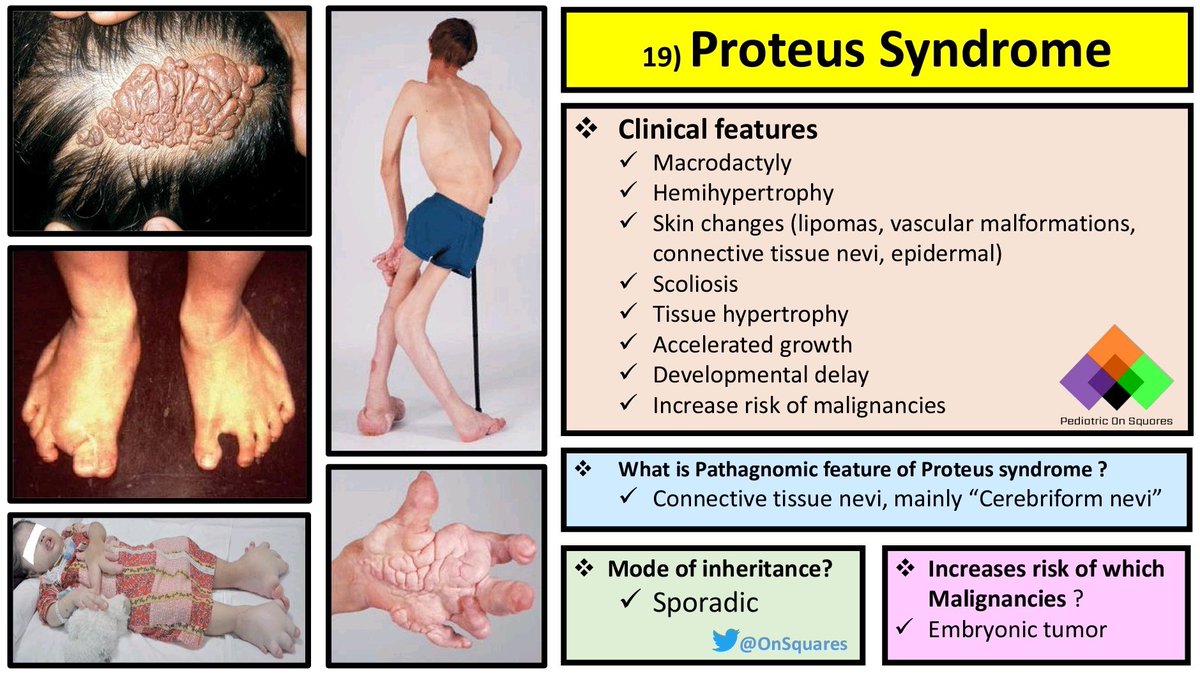 19) Proteus Syndrome

❖ Clinical features
✓ Macrodactyly
✓ Hemihypertrophy
✓ Skin changes (lipomas, vascular malformations, connective tissue nevi, epidermal)
✓ Scoliosis
✓ Tissue hypertrophy
✓ Accelerated growth
✓ Developmental delay
✓ Increase risk of malignancies

Pediatric On Squares

❖ What is Pathagnomic feature of Proteus syndrome ?
✓ Connective tissue nevi, mainly "Cerebriform nevi"

❖ Mode of inheritance?
✓ Sporadic

@OnSquares

❖ Increases risk of which Malignancies ?
✓ Embryonic tumor